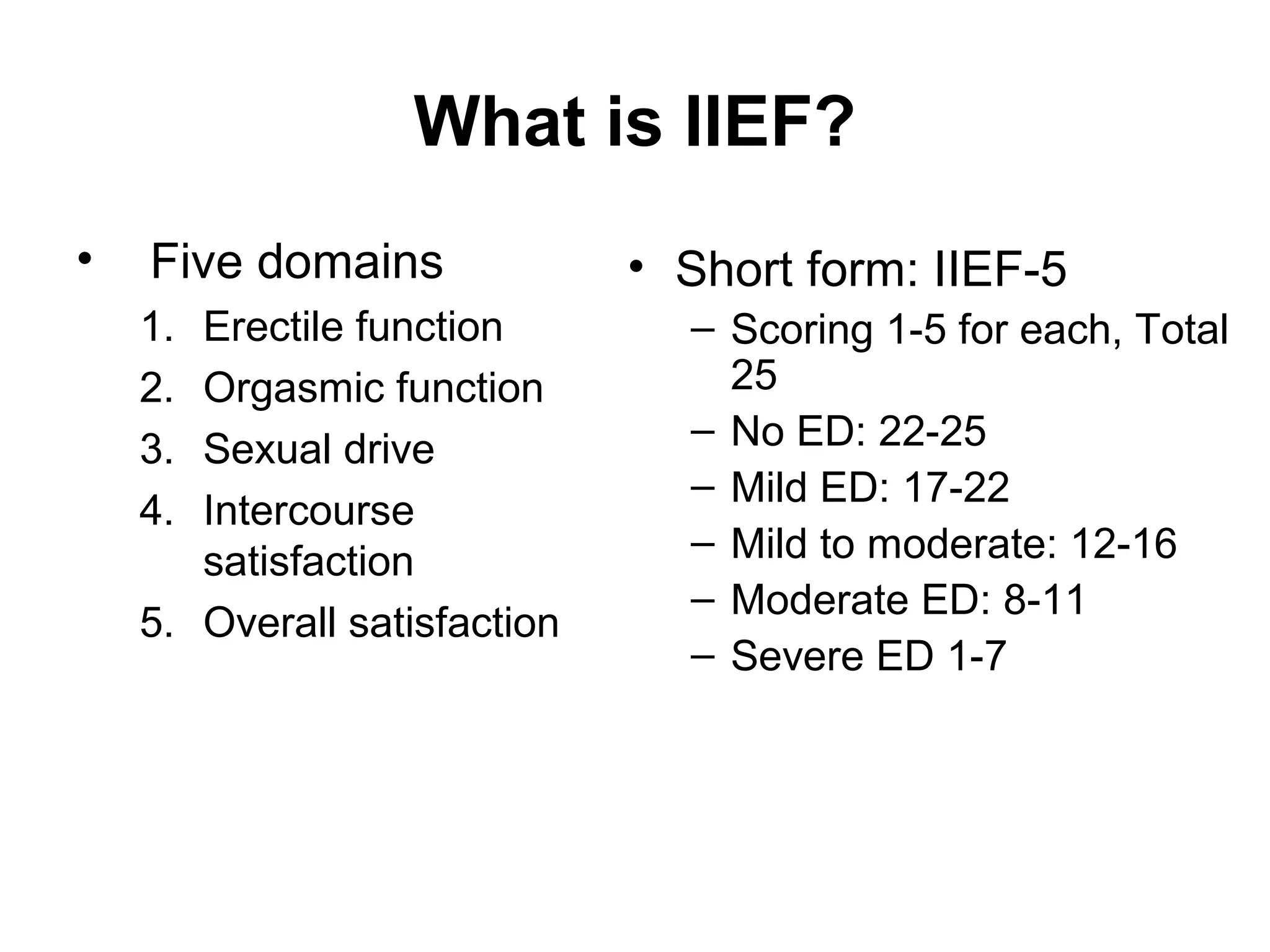 What is IIEF?

• Five domains
1. Erectile function
2. Orgasmic function
3. Sexual drive
4. Intercourse satisfaction
5. Overall satisfaction

• Short form: IIEF-5
– Scoring 1-5 for each, Total 25
– No ED: 22-25
– Mild ED: 17-22
– Mild to moderate: 12-16
– Moderate ED: 8-11
– Severe ED 1-7